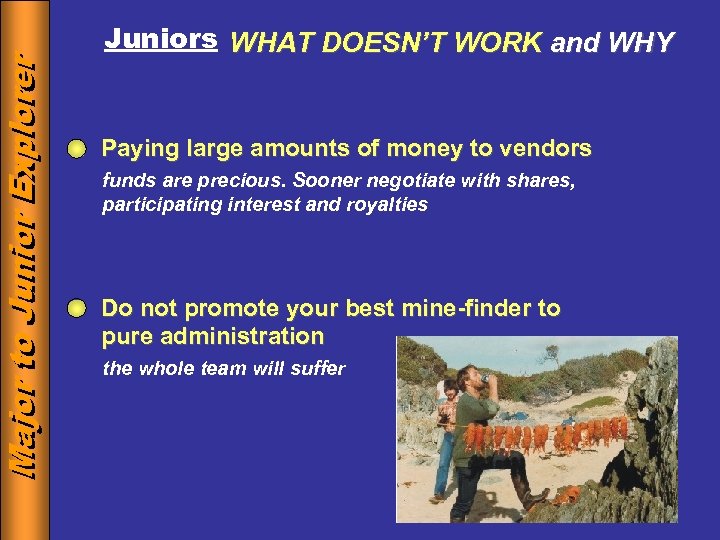 Major to Junior Explorer

Juniors WHAT DOESN'T WORK and WHY

Paying large amounts of money to vendors
funds are precious. Sooner negotiate with shares, participating interest and royalties

Do not promote your best mine-finder to pure administration
the whole team will suffer